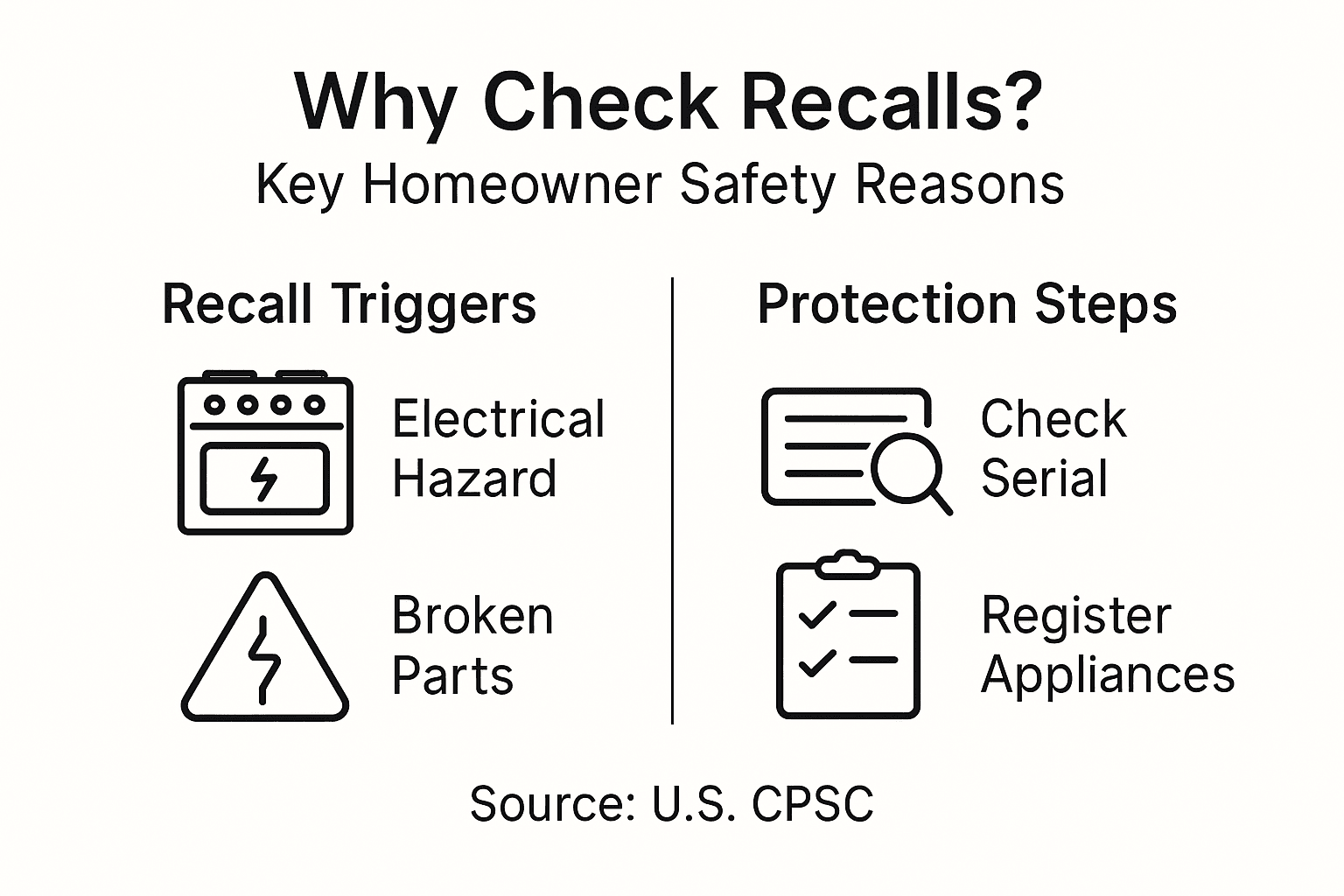 Why Check Recalls?
Key Homeowner Safety Reasons

Recall Triggers

Electrical Hazard

Broken Parts

Protection Steps

Check Serial

Register Appliances

Source: U.S. CPSC